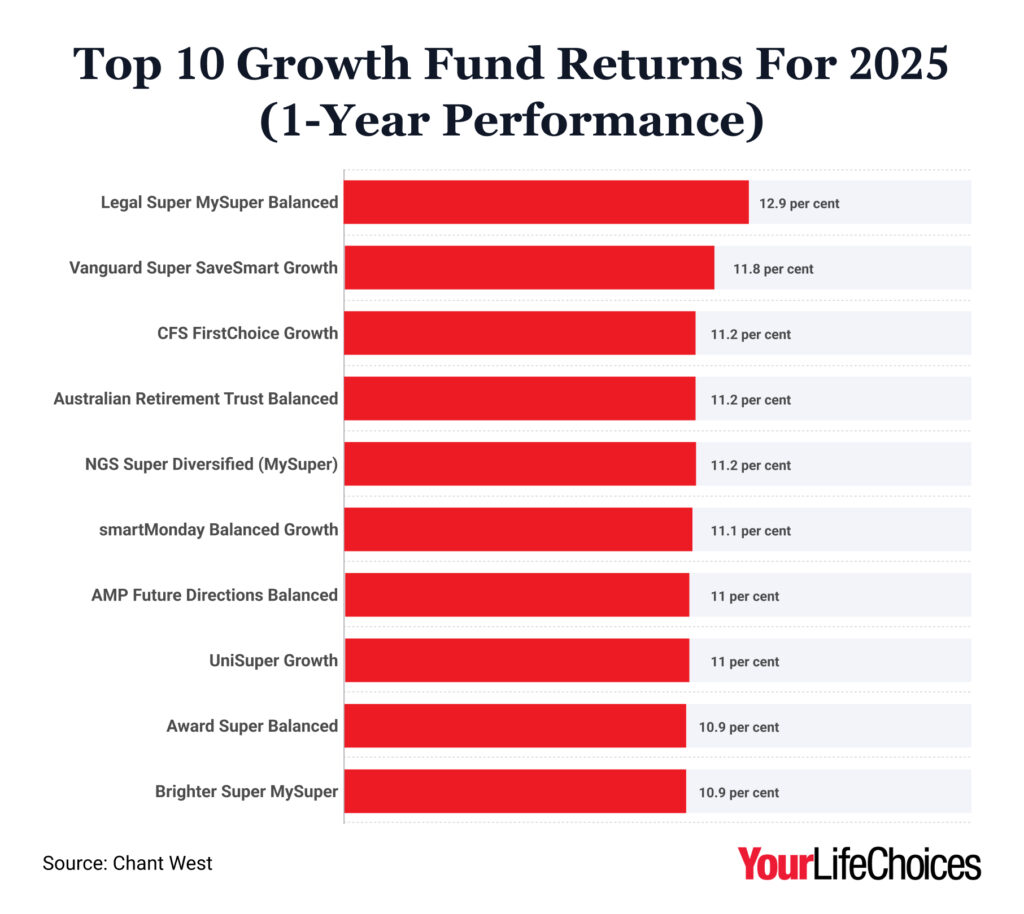 Top 10 Growth Fund Returns For 2025 (1-Year Performance)

Legal Super MySuper Balanced 12.9 per cent
Vanguard Super SaveSmart Growth 11.8 per cent
CFS FirstChoice Growth 11.2 per cent
Australian Retirement Trust Balanced 11.2 per cent
NGS Super Diversified (MySuper) 11.2 per cent
smartMonday Balanced Growth 11.1 per cent
AMP Future Directions Balanced 11 per cent
UniSuper Growth 11 per cent
Award Super Balanced 10.9 per cent
Brighter Super MySuper 10.9 per cent

Source: Chant West

YourLifeChoices